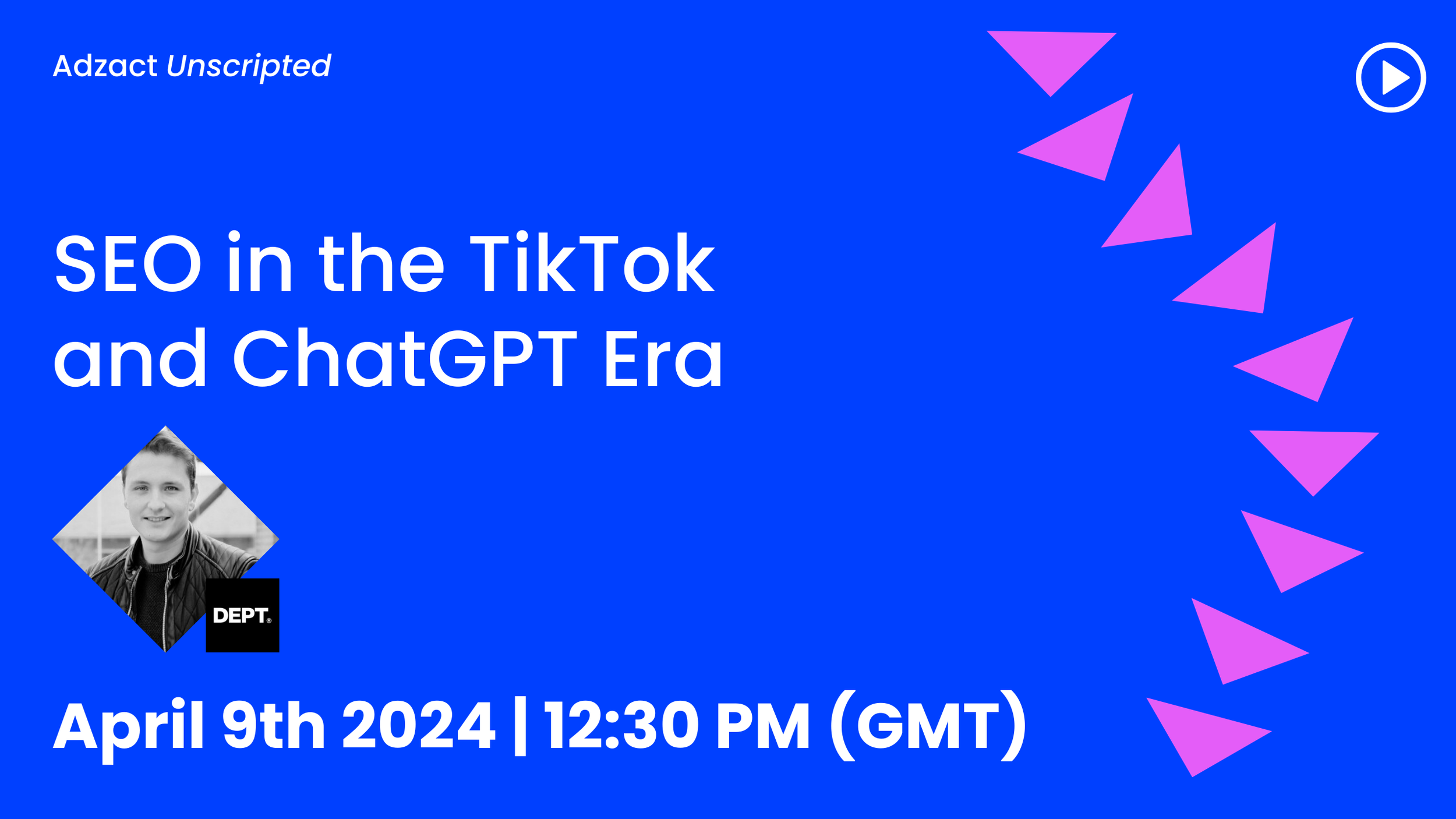 Adzact Unscripted

SEO in the TikTok and ChatGPT Era

DEPT®

April 9th 2024 | 12:30 PM (GMT)